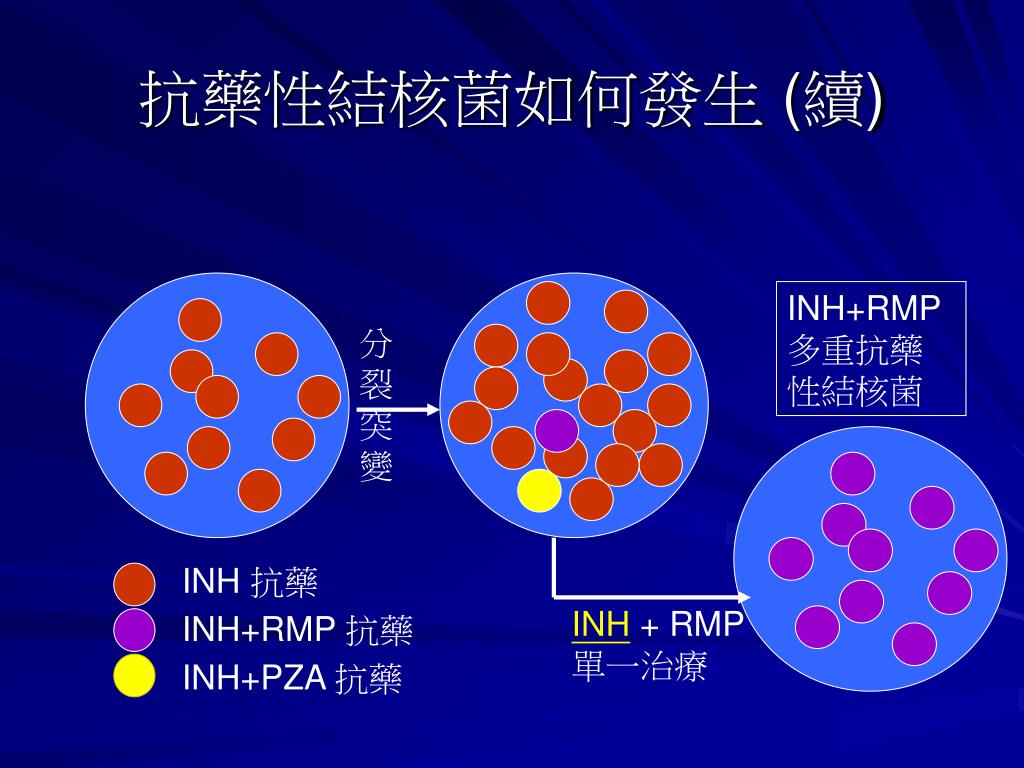 抗藥性結核菌如何發生 (續)

分裂突變

INH+RMP
多重抗藥
性結核菌

INH 抗藥
INH+RMP 抗藥
INH+PZA 抗藥

INH + RMP
單一治療